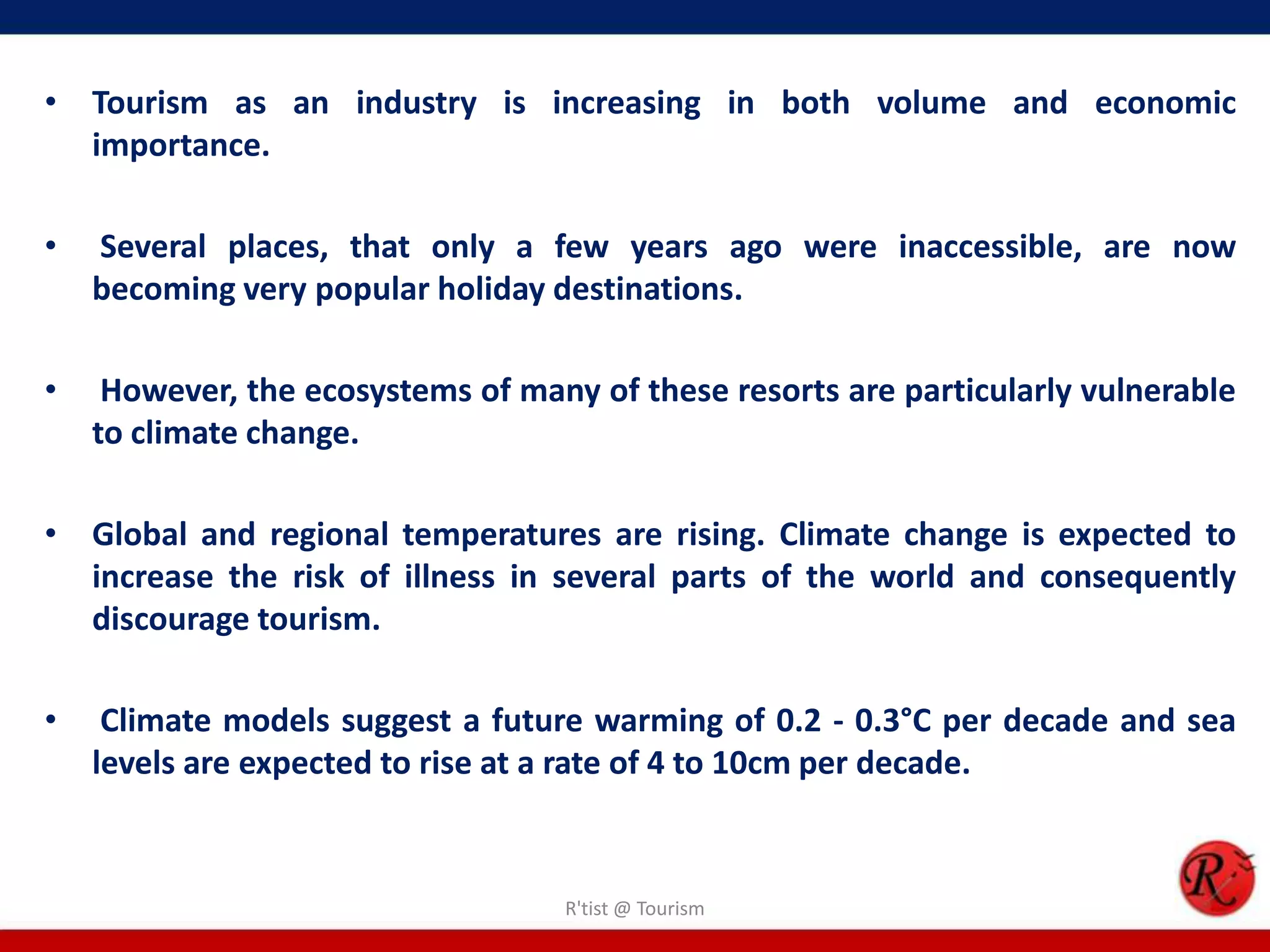 • Tourism as an industry is increasing in both volume and economic importance.

• Several places, that only a few years ago were inaccessible, are now becoming very popular holiday destinations.

• However, the ecosystems of many of these resorts are particularly vulnerable to climate change.

• Global and regional temperatures are rising. Climate change is expected to increase the risk of illness in several parts of the world and consequently discourage tourism.

• Climate models suggest a future warming of 0.2 - 0.3°C per decade and sea levels are expected to rise at a rate of 4 to 10cm per decade.

R'tist @ Tourism

R